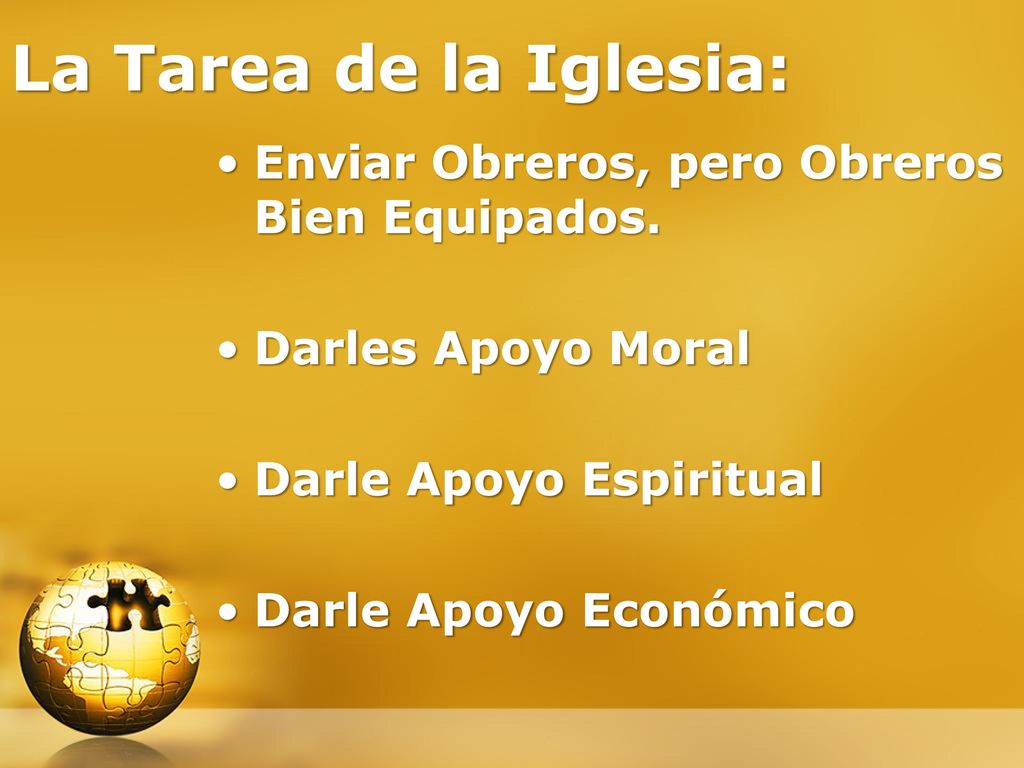 La Tarea de la Iglesia:

• Enviar Obreros, pero Obreros Bien Equipados.

• Darles Apoyo Moral

• Darle Apoyo Espiritual

• Darle Apoyo Económico